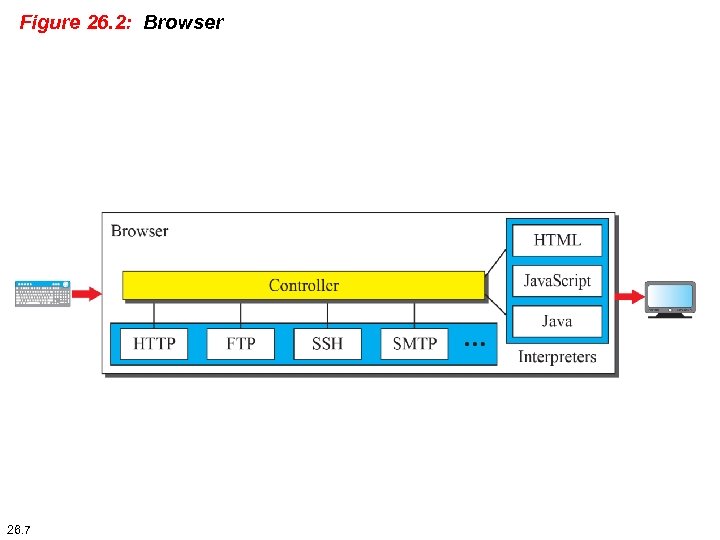 Figure 26.2: Browser

Browser

Controller

HTTP

FTP

SSH

SMTP

...

HTML

JavaScript

Java

Interpreters

26.7